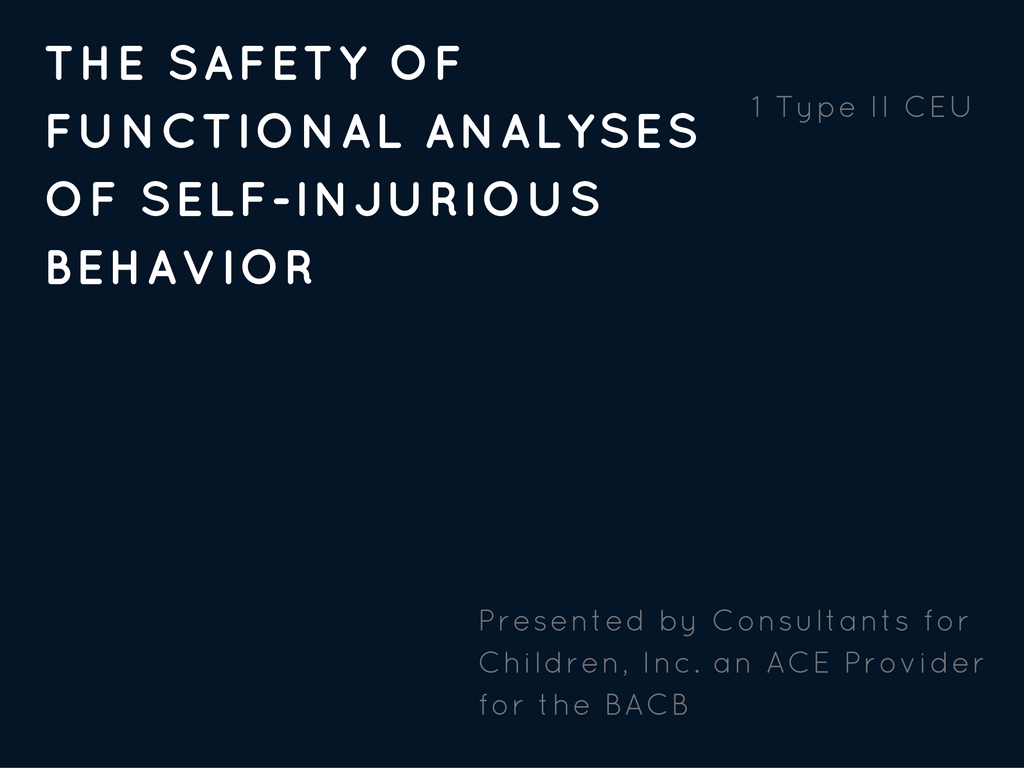 THE SAFETY OF FUNCTIONAL ANALYSES OF SELF-INJURIOUS BEHAVIOR

1 Type II CEU

Presented by Consultants for Children, Inc. an ACE Provider for the BACB